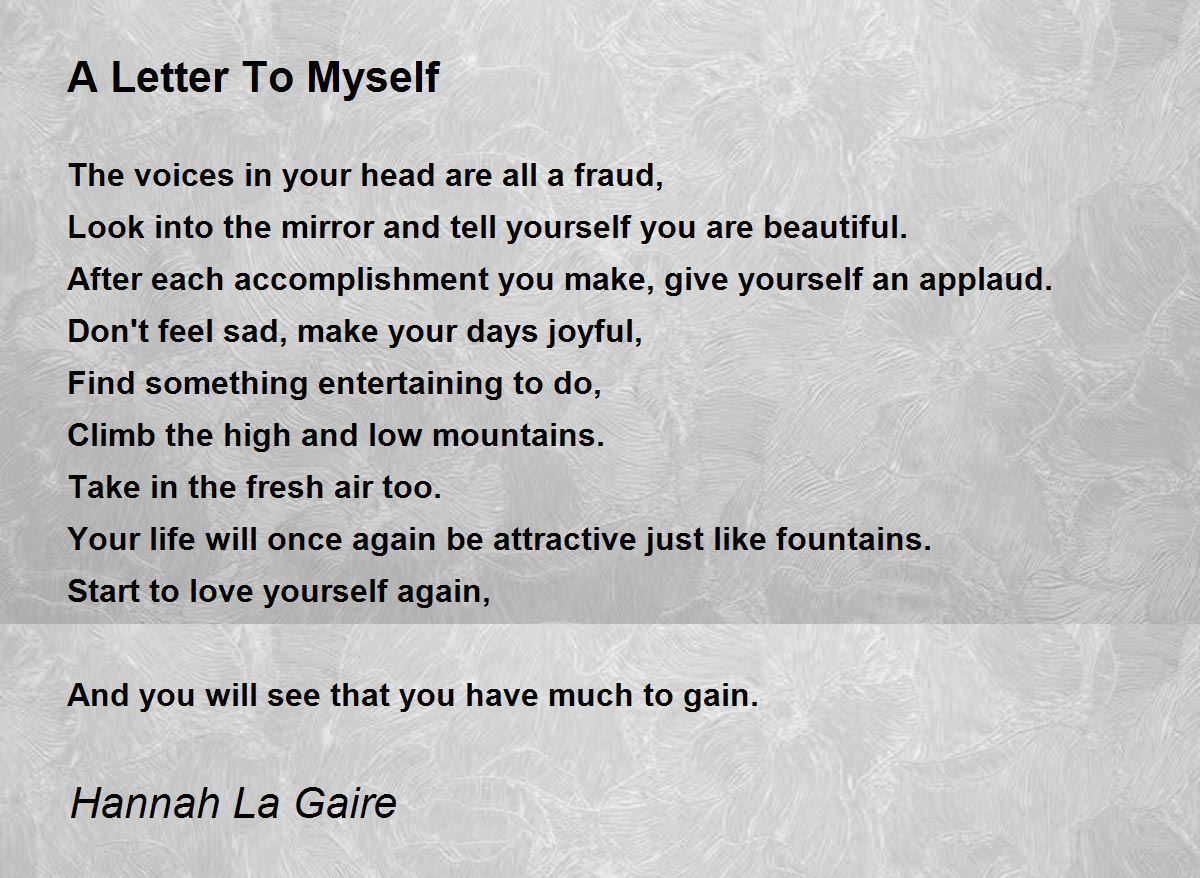 A Letter To Myself

The voices in your head are all a fraud,
Look into the mirror and tell yourself you are beautiful.
After each accomplishment you make, give yourself an applaud.
Don't feel sad, make your days joyful,
Find something entertaining to do,
Climb the high and low mountains.
Take in the fresh air too.
Your life will once again be attractive just like fountains.
Start to love yourself again,

And you will see that you have much to gain.

Hannah La Gaire